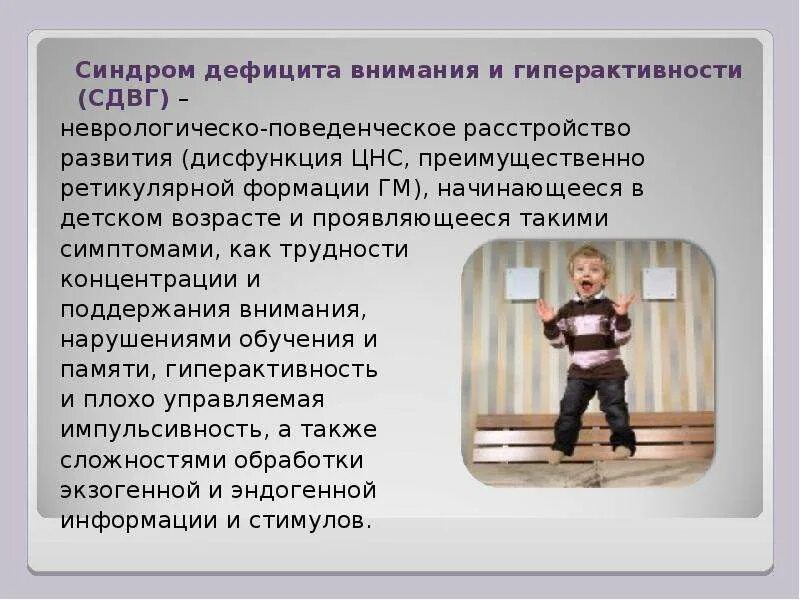 Синдром дефицита внимания и гиперактивности (СДВГ) – неврологическо-поведенческое расстройство развития (дисфункция ЦНС, преимущественно ретикулярной формации ГМ), начинающееся в детском возрасте и проявляющееся такими симптомами, как трудности концентрации и поддержания внимания, нарушениями обучения и памяти, гиперактивность и плохо управляемая импульсивность, а также сложностями обработки экзогенной и эндогенной информации и стимулов.